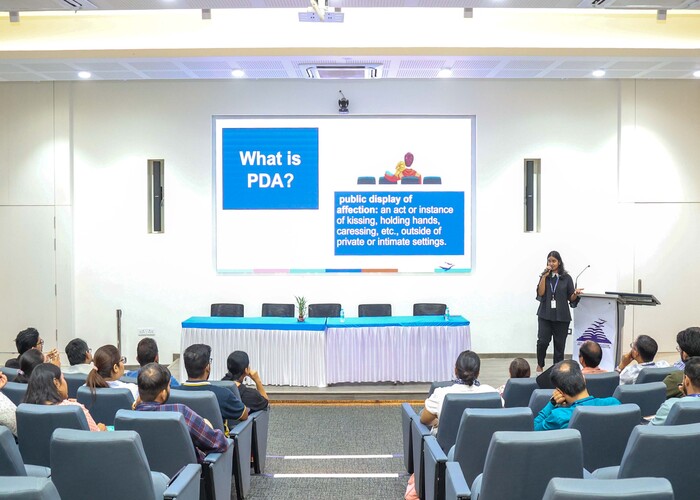 What is PDA?

public display of affection: an act or instance of kissing, holding hands, caressing, etc., outside of private or intimate settings.